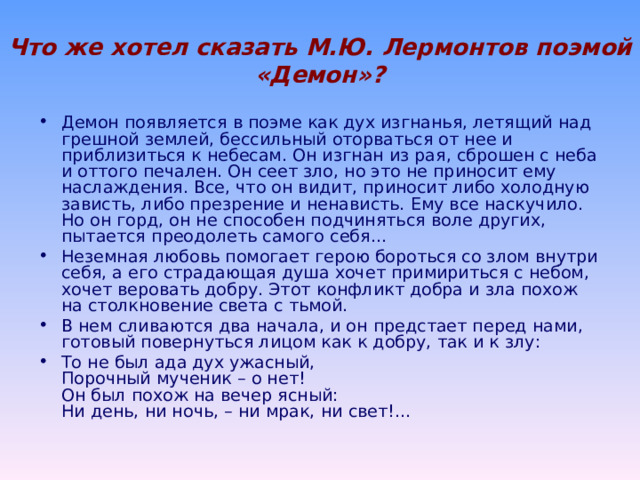 Что же хотел сказать М.Ю. Лермонтов поэмой «Демон»?

• Демон появляется в поэме как дух изгнанья, летящий над грешной землей, бессильный оторваться от нее и приблизиться к небесам. Он изгнан из рая, сброшен с неба и оттого печален. Он сеет зло, но это не приносит ему наслаждения. Все, что он видит, приносит либо холодную зависть, либо презрение и ненависть. Ему все наскучило. Но он горд, он не способен подчиняться воле других, пытается преодолеть самого себя...

• Неземная любовь помогает герою бороться со злом внутри себя, а его страдающая душа хочет примириться с небом, хочет веровать добру. Этот конфликт добра и зла похож на столкновение света с тьмой.

• В нем сливаются два начала, и он предстает перед нами, готовый повернуться лицом как к добру, так и к злу:

• То не был ада дух ужасный,
Порочный мученик – о нет!
Он был похож на вечер ясный:
Ни день, ни ночь, – ни мрак, ни свет!...